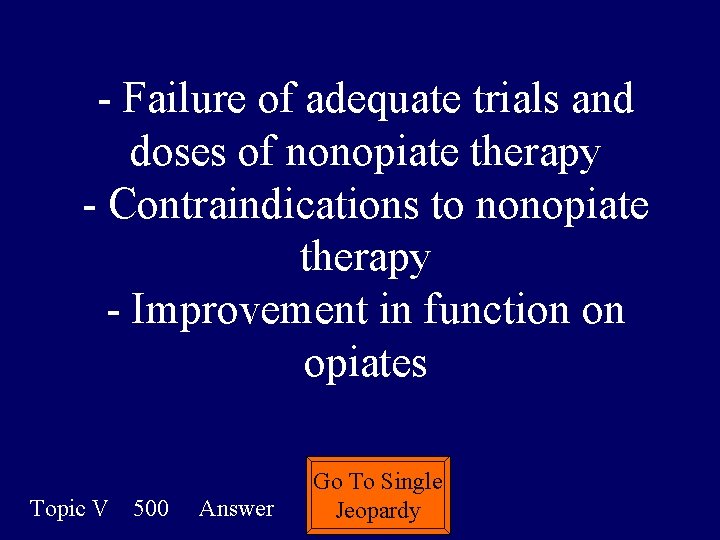 - Failure of adequate trials and doses of nonopiate therapy
- Contraindications to nonopiate therapy
- Improvement in function on opiates

Topic V 500 Answer

Go To Single Jeopardy